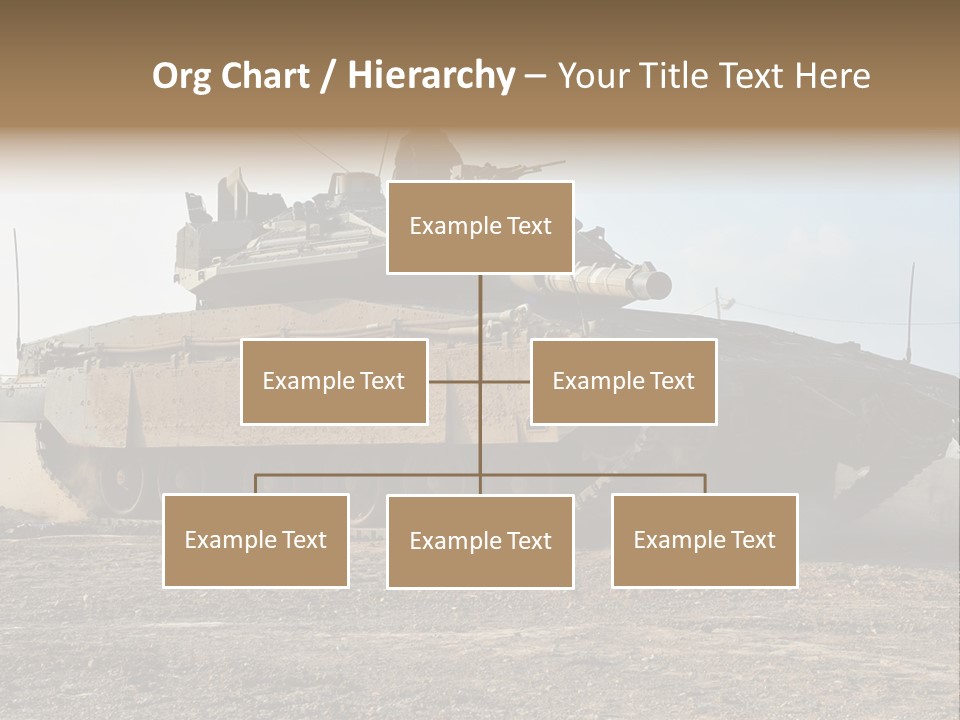 Org Chart / Hierarchy – Your Title Text Here

Example Text

Example Text

Example Text

Example Text

Example Text

Example Text